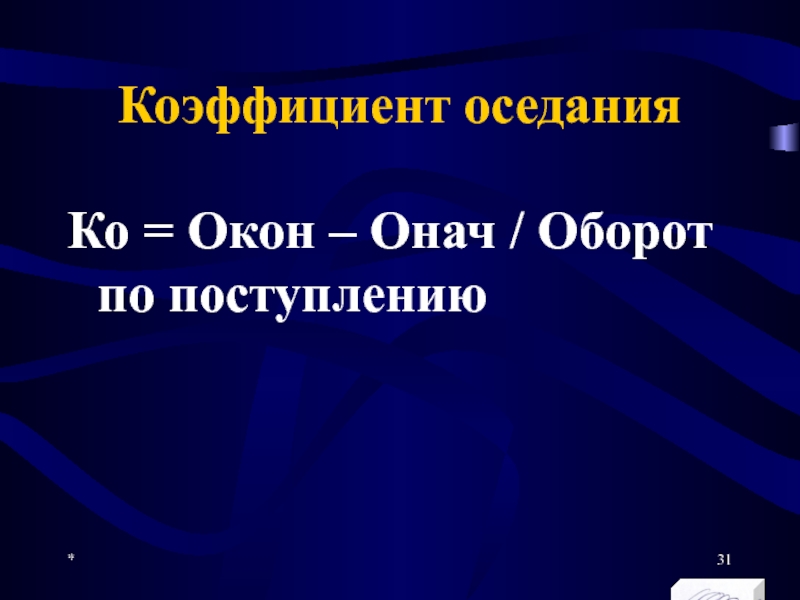 Коэффициент оседания

Ко = Окон – Онач / Оборот по поступлению

*

31